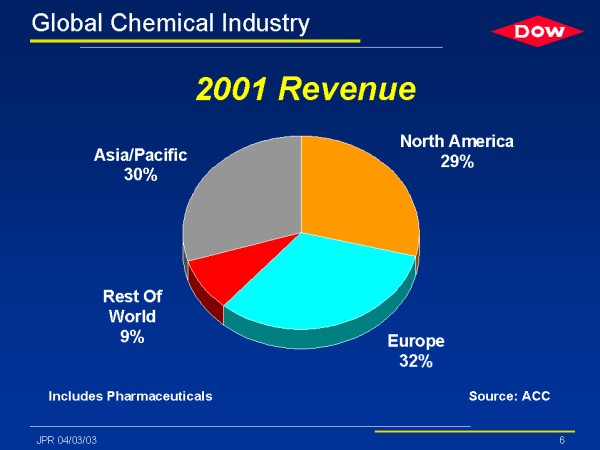 Global Chemical Industry

DOW

2001 Revenue

Asia/Pacific
30%

North America
29%

Rest Of
World
9%

Europe
32%

Includes Pharmaceuticals

Source: ACC

JPR 04/03/03

6